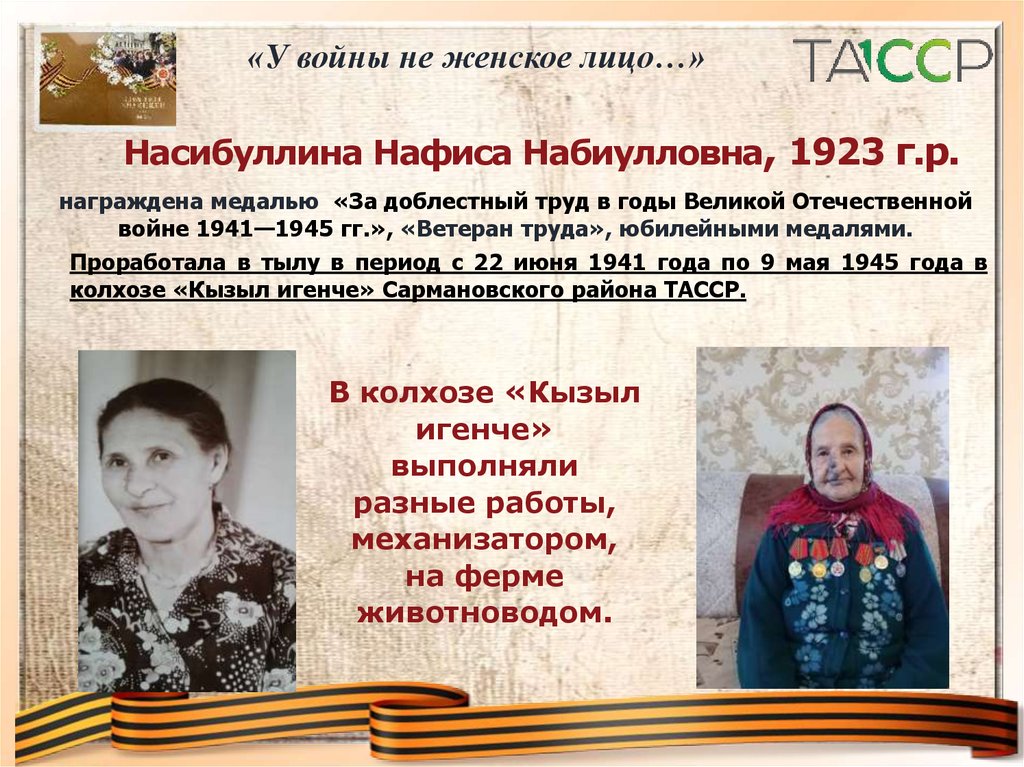 «У войны не женское лицо…»

ТАССР

Насибуллина Нафиса Набиулловна, 1923 г.р.

награждена медалью «За доблестный труд в годы Великой Отечественной войне 1941—1945 гг.», «Ветеран труда», юбилейными медалями.

Проработала в тылу в период с 22 июня 1941 года по 9 мая 1945 года в колхозе «Кызыл игенче» Сармановского района ТАССР.

В колхозе «Кызыл игенче» выполняли разные работы, механизатором, на ферме животноводом.